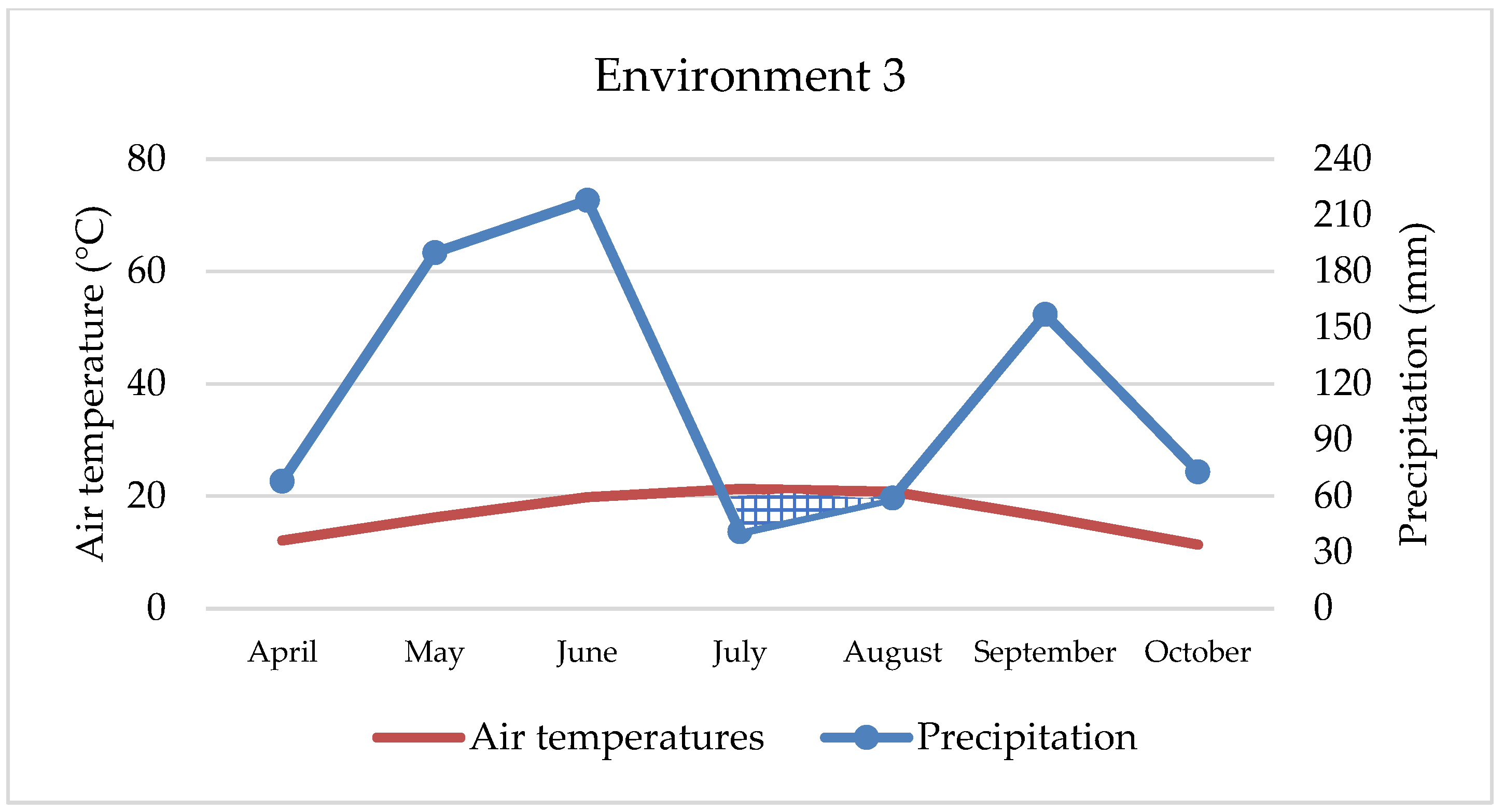 Environment 3

Air temperature (°C)

80
60
40
20
0

Precipitation (mm)

240
210
180
150
120
90
60
30
0

April May June July August September October

Air temperatures Precipitation